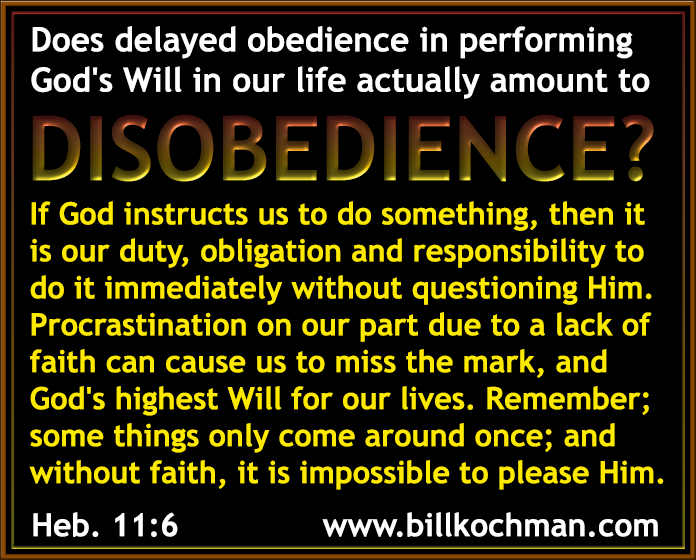 Does delayed obedience in performing God's Will in our life actually amount to

DISOBEDIENCE?

If God instructs us to do something, then it is our duty, obligation and responsibility to do it immediately without questioning Him. Procrastination on our part due to a lack of faith can cause us to miss the mark, and God's highest Will for our lives. Remember; some things only come around once; and without faith, it is impossible to please Him.

Heb. 11:6

www.billkochman.com